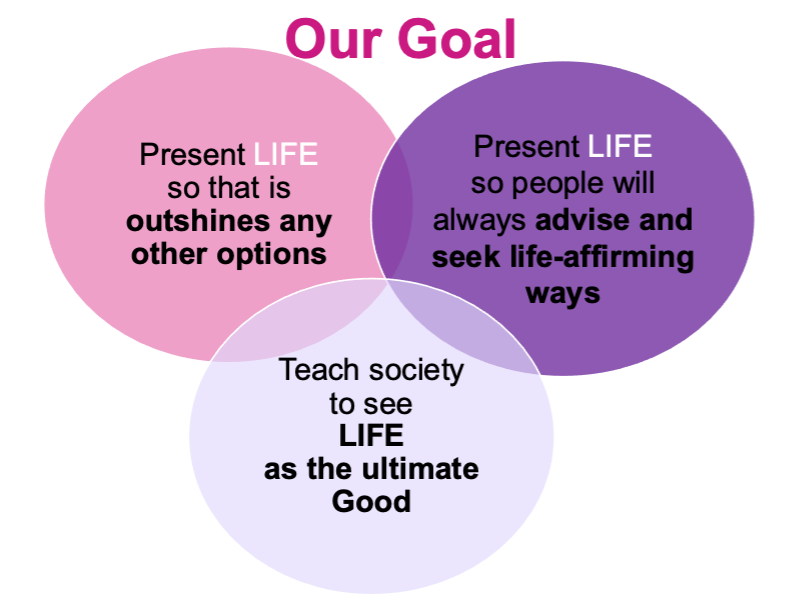 Our Goal

Present LIFE so that is outshines any other options

Present LIFE so people will always advise and seek life-affirming ways

Teach society to see LIFE as the ultimate Good